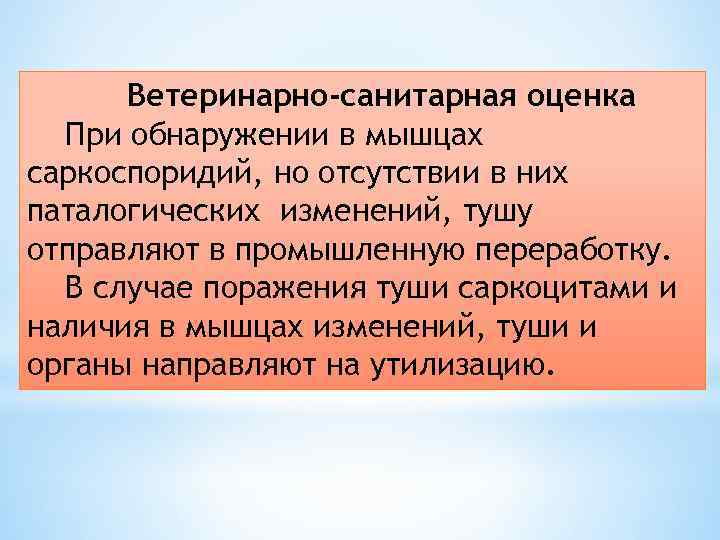 Ветеринарно-санитарная оценка

При обнаружении в мышцах саркоспоридий, но отсутствии в них паталогических изменений, тушу отправляют в промышленную переработку.

В случае поражения туши саркоцитами и наличия в мышцах изменений, туши и органы направляют на утилизацию.